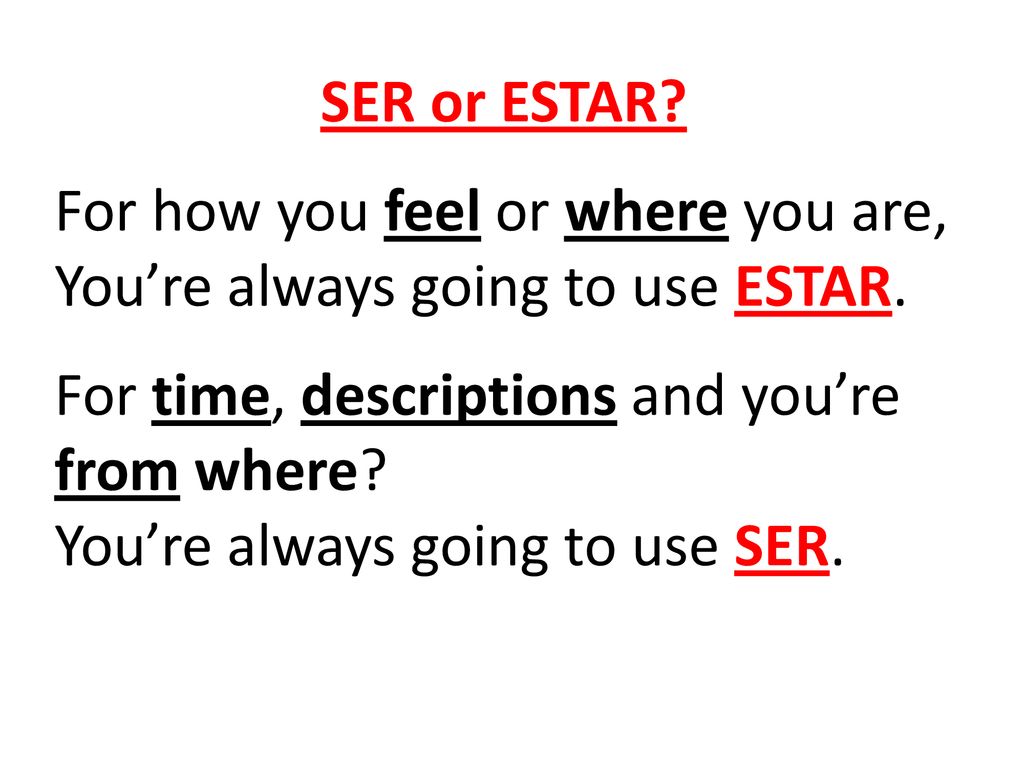 SER or ESTAR?

For how you feel or where you are,
You’re always going to use ESTAR.

For time, descriptions and you’re from where?
You’re always going to use SER.